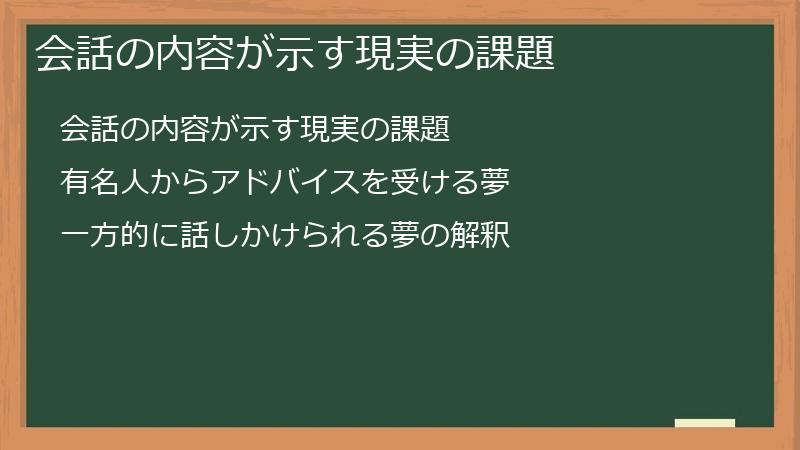 会話の内容が示す現実の課題

会話の内容が示す現実の課題

有名人からアドバイスを受ける夢

一方的に話しかけられる夢の解釈